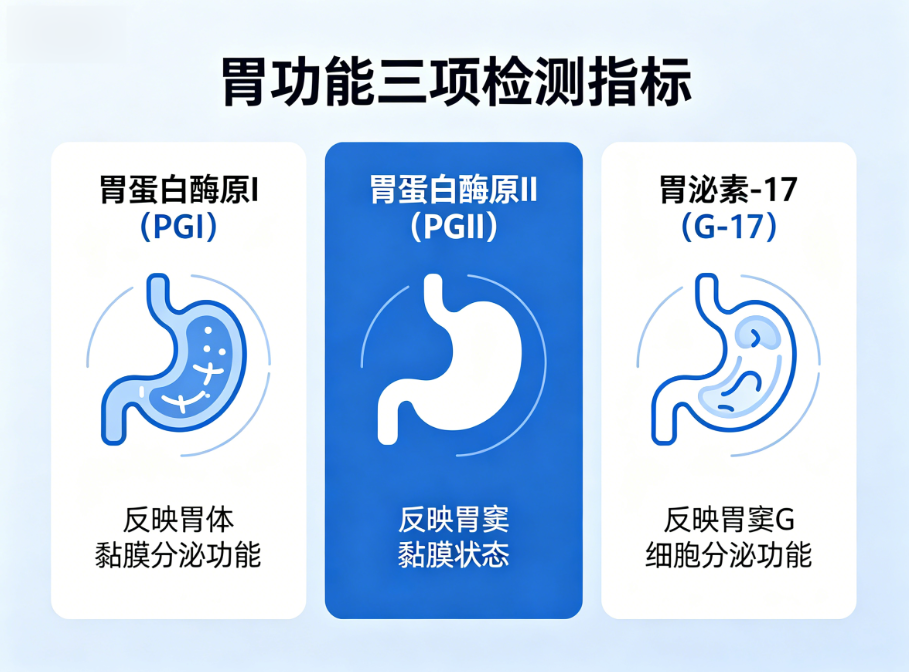 胃功能三项检测指标

胃蛋白酶原I
（PGI）

反映胃体
黏膜分泌功能

胃蛋白酶原II
（PGII）

反映胃窦
黏膜状态

胃泌素-17
（G-17）

反映胃窦G
细胞分泌功能